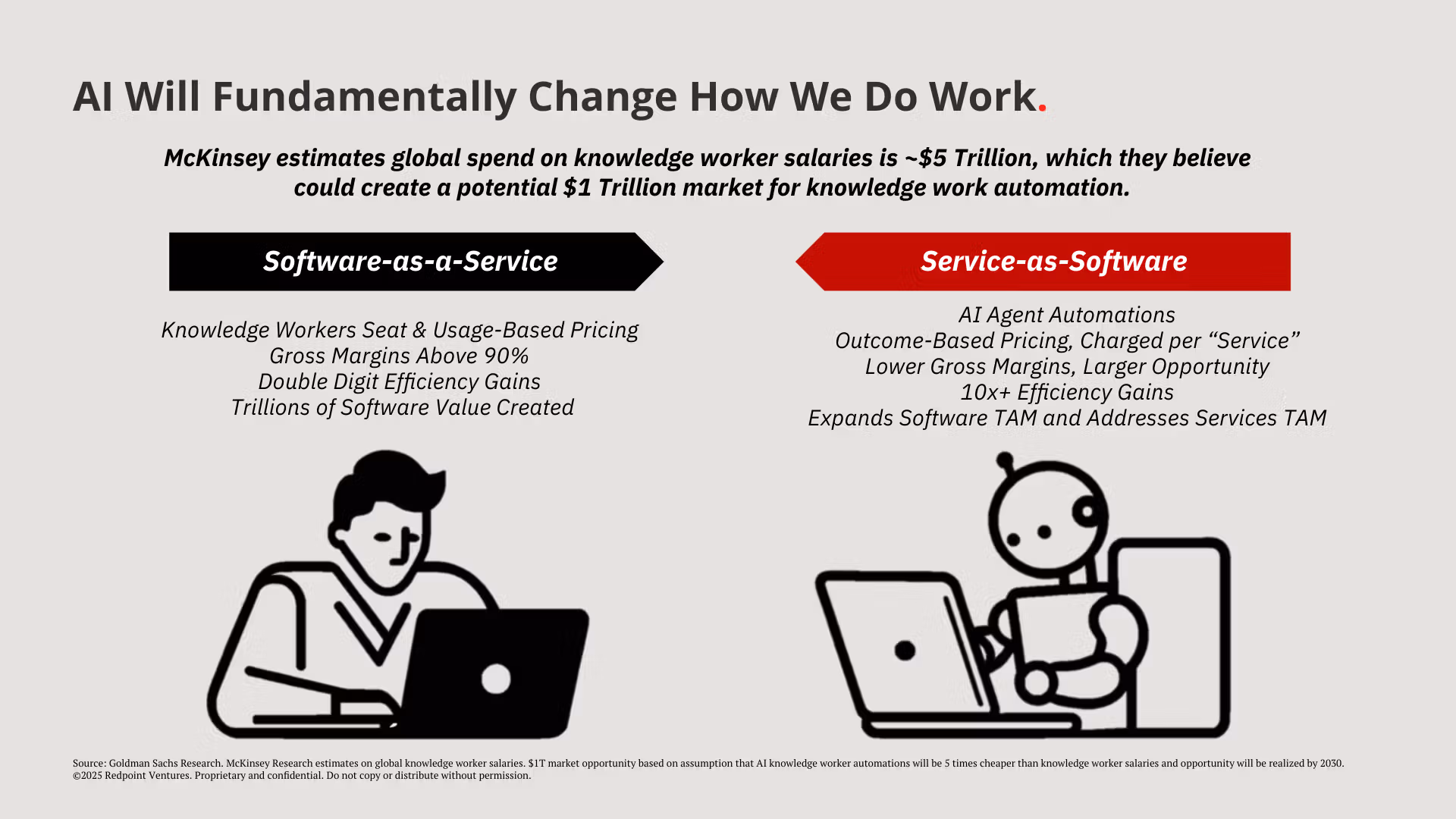 AI Will Fundamentally Change How We Do Work.

McKinsey estimates global spend on knowledge worker salaries is ~\$5 Trillion, which they believe could create a potential \$1 Trillion market for knowledge work automation.

Software-as-a-Service

Knowledge Workers Seat & Usage-Based Pricing
Gross Margins Above 90%
Double Digit Efficiency Gains
Trillions of Software Value Created

Service-as-Software

AI Agent Automations
Outcome-Based Pricing, Charged per “Service”
Lower Gross Margins, Larger Opportunity
10x+ Efficiency Gains
Expands Software TAM and Addresses Services TAM

Source: Goldman Sachs Research. McKinsey Research estimates on global knowledge worker salaries. \$1T market opportunity based on assumption that AI knowledge worker automations will be 5 times cheaper than knowledge worker salaries and opportunity will be realized by 2030.
©2025 Redpoint Ventures. Proprietary and confidential. Do not copy or distribute without permission.